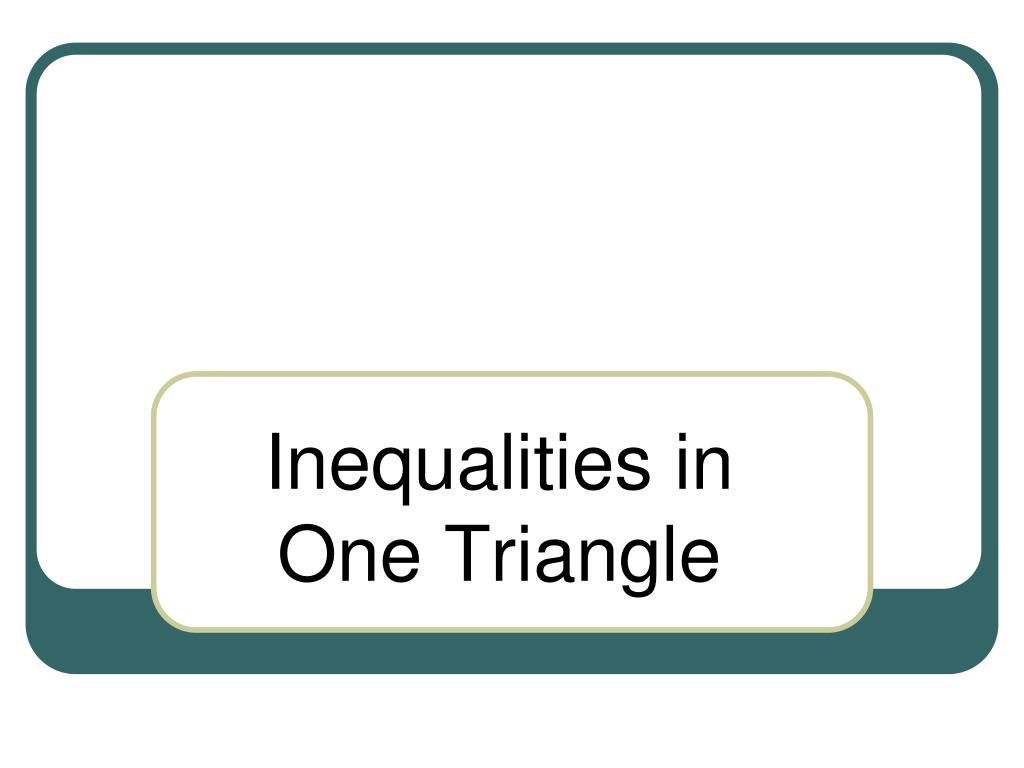 Inequalities in One Triangle